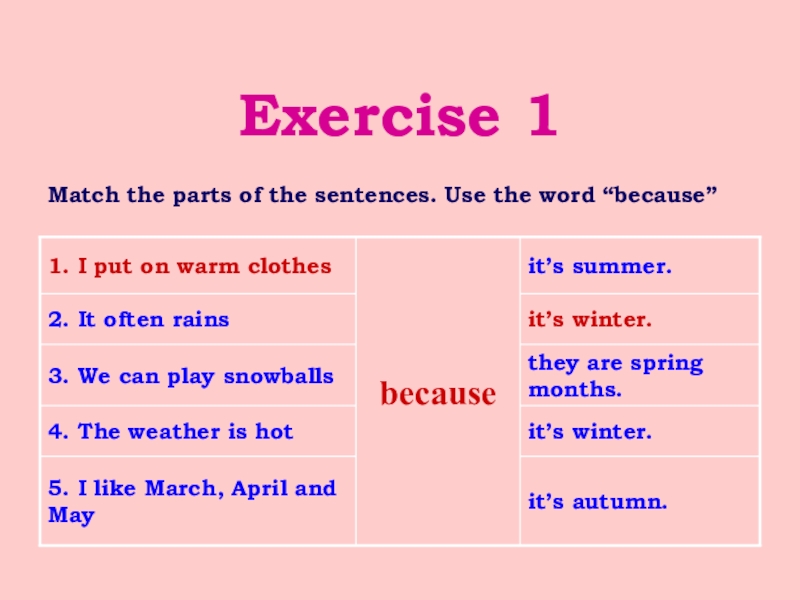 Exercise 1

Match the parts of the sentences. Use the word “because”

| | | |
|---|---|---|
| 1. I put on warm clothes | because | it’s summer. |
| 2. It often rains | | it’s winter. |
| 3. We can play snowballs | | they are spring months. |
| 4. The weather is hot | | it’s winter. |
| 5. I like March, April and May | | it’s autumn. |